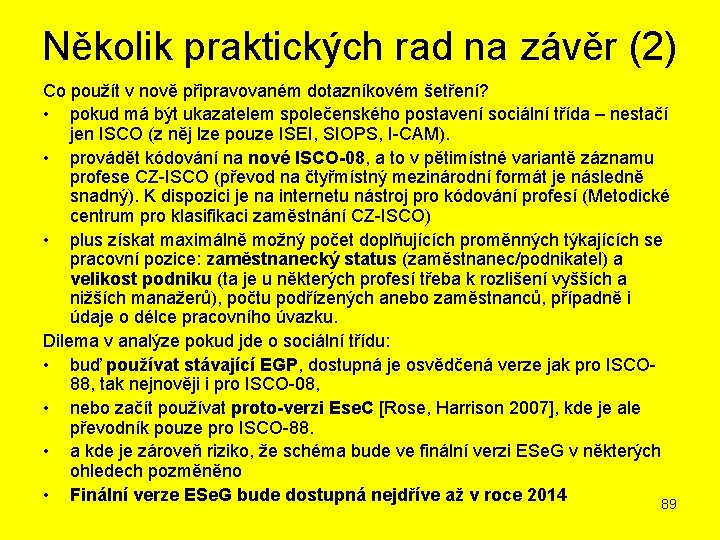 Několik praktických rad na závěr (2)

Co použít v nově připravovaném dotazníkovém šetření?

• pokud má být ukazatelem společenského postavení sociální třída – nestačí jen ISCO (z něj lze pouze ISEI, SIOPS, I-CAM).

• provádět kódování na nové ISCO-08, a to v pětimístné variantě záznamu profese CZ-ISCO (převod na čtyřmístný mezinárodní formát je následně snadný). K dispozici je na internetu nástroj pro kódování profesí (Metodické centrum pro klasifikaci zaměstnání CZ-ISCO)

• plus získat maximálně možný počet doplňujících proměnných týkajících se pracovní pozice: zaměstnanecký status (zaměstnanec/podnikatel) a velikost podniku (ta je u některých profesí třeba k rozlišení vyšších a nižších manažerů), počtu podřízených anebo zaměstnanců, případně i údaje o délce pracovního úvazku.

Dilema v analýze pokud jde o sociální třídu:

• buď používat stávající EGP, dostupná je osvědčená verze jak pro ISCO-88, tak nejnověji i pro ISCO-08,

• nebo začít používat proto-verzi EseC [Rose, Harrison 2007], kde je ale převodník pouze pro ISCO-88.

• a kde je zároveň riziko, že schéma bude ve finální verzi ESeG v některých ohledech pozměněno

• Finální verze ESeG bude dostupná nejdříve až v roce 2014

89